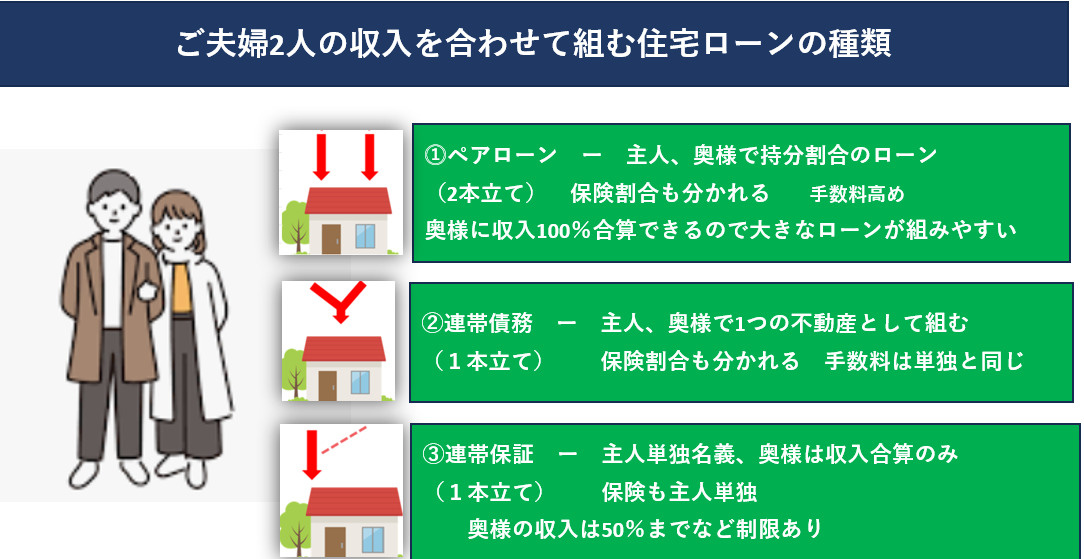 ご夫婦2人の収入を合わせて組む住宅ローンの種類

①ペアローン　ー　主人、奥様で持分割合のローン
（2本立て）　保険割合も分かれる　手数料高め
奥様に収入100%合算できるので大きなローンが組みやすい

②連帯債務　ー　主人、奥様で1つの不動産として組む
（１本立て）　保険割合も分かれる　手数料は単独と同じ

③連帯保証　ー　主人単独名義、奥様は収入合算のみ
（１本立て）　保険も主人単独
奥様の収入は50%までなど制限あり